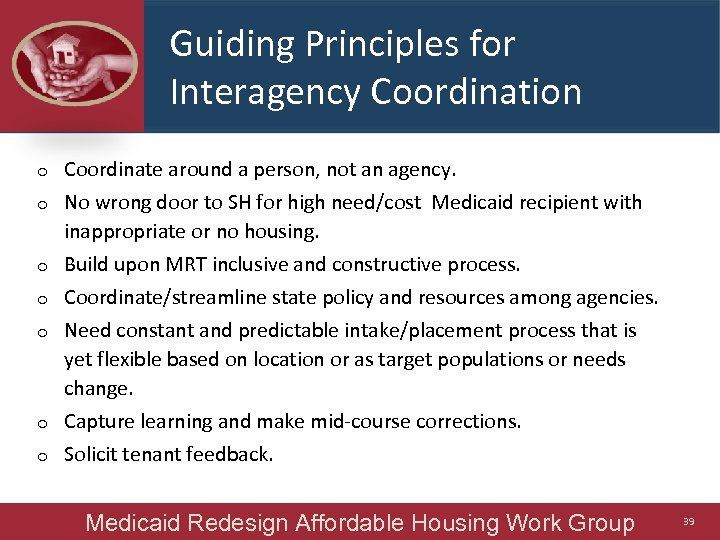 Guiding Principles for Interagency Coordination

o Coordinate around a person, not an agency.
o No wrong door to SH for high need/cost Medicaid recipient with inappropriate or no housing.
o Build upon MRT inclusive and constructive process.
o Coordinate/streamline state policy and resources among agencies.
o Need constant and predictable intake/placement process that is yet flexible based on location or as target populations or needs change.
o Capture learning and make mid-course corrections.
o Solicit tenant feedback.

Medicaid Redesign Affordable Housing Work Group 39